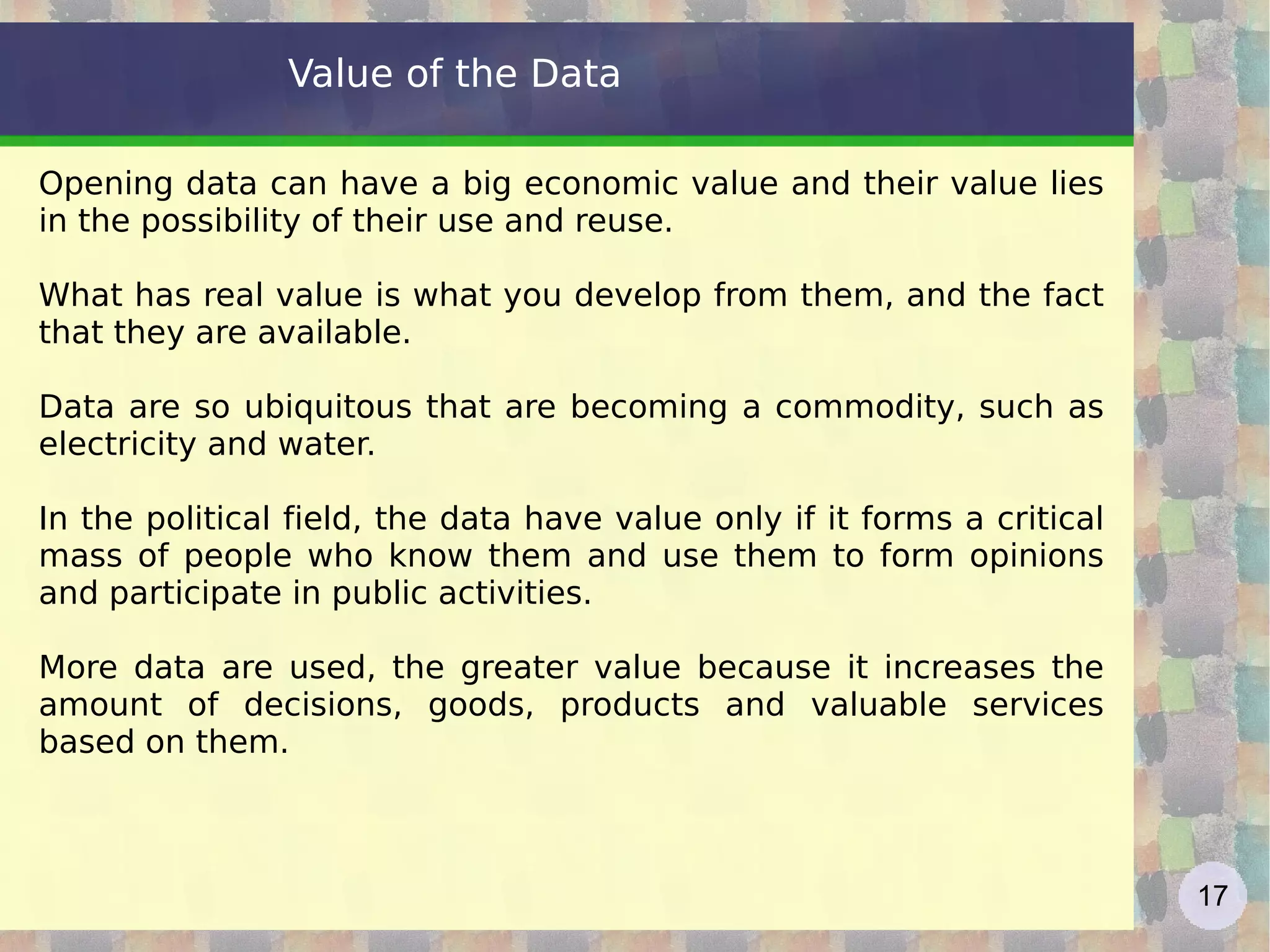 Value of the Data

Opening data can have a big economic value and their value lies in the possibility of their use and reuse.

What has real value is what you develop from them, and the fact that they are available.

Data are so ubiquitous that are becoming a commodity, such as electricity and water.

In the political field, the data have value only if it forms a critical mass of people who know them and use them to form opinions and participate in public activities.

More data are used, the greater value because it increases the amount of decisions, goods, products and valuable services based on them.

17